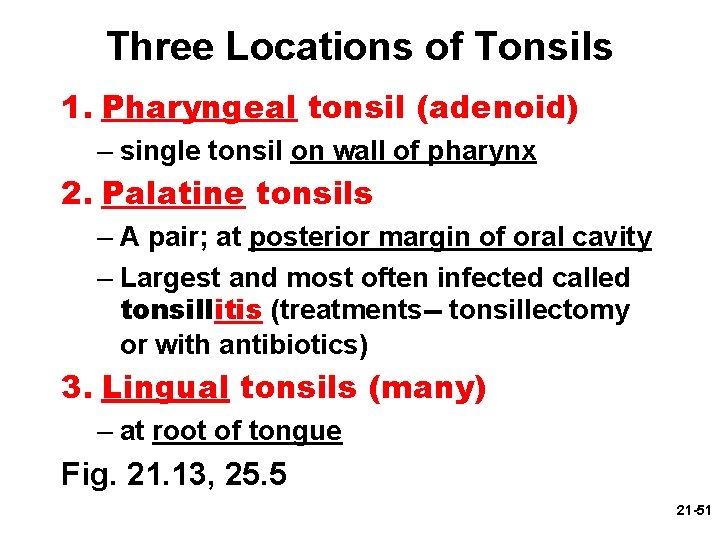 Three Locations of Tonsils

1. Pharyngeal tonsil (adenoid)

– single tonsil on wall of pharynx

2. Palatine tonsils

– A pair; at posterior margin of oral cavity

– Largest and most often infected called tonsillitis (treatments– tonsillectomy or with antibiotics)

3. Lingual tonsils (many)

– at root of tongue

Fig. 21.13, 25.5

21-51